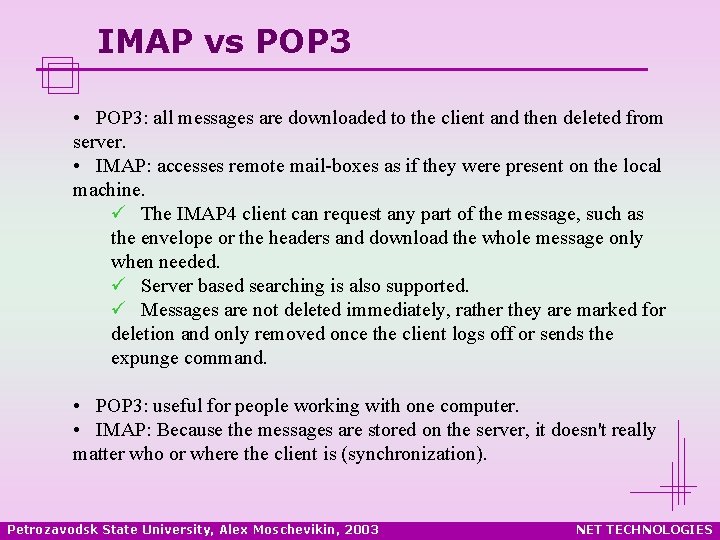 IMAP vs POP3

• POP3: all messages are downloaded to the client and then deleted from server.
• IMAP: accesses remote mail-boxes as if they were present on the local machine.
✓ The IMAP4 client can request any part of the message, such as the envelope or the headers and download the whole message only when needed.
✓ Server based searching is also supported.
✓ Messages are not deleted immediately, rather they are marked for deletion and only removed once the client logs off or sends the expunge command.

• POP3: useful for people working with one computer.
• IMAP: Because the messages are stored on the server, it doesn't really matter who or where the client is (synchronization).

Petrozavodsk State University, Alex Moschevikin, 2003

NET TECHNOLOGIES